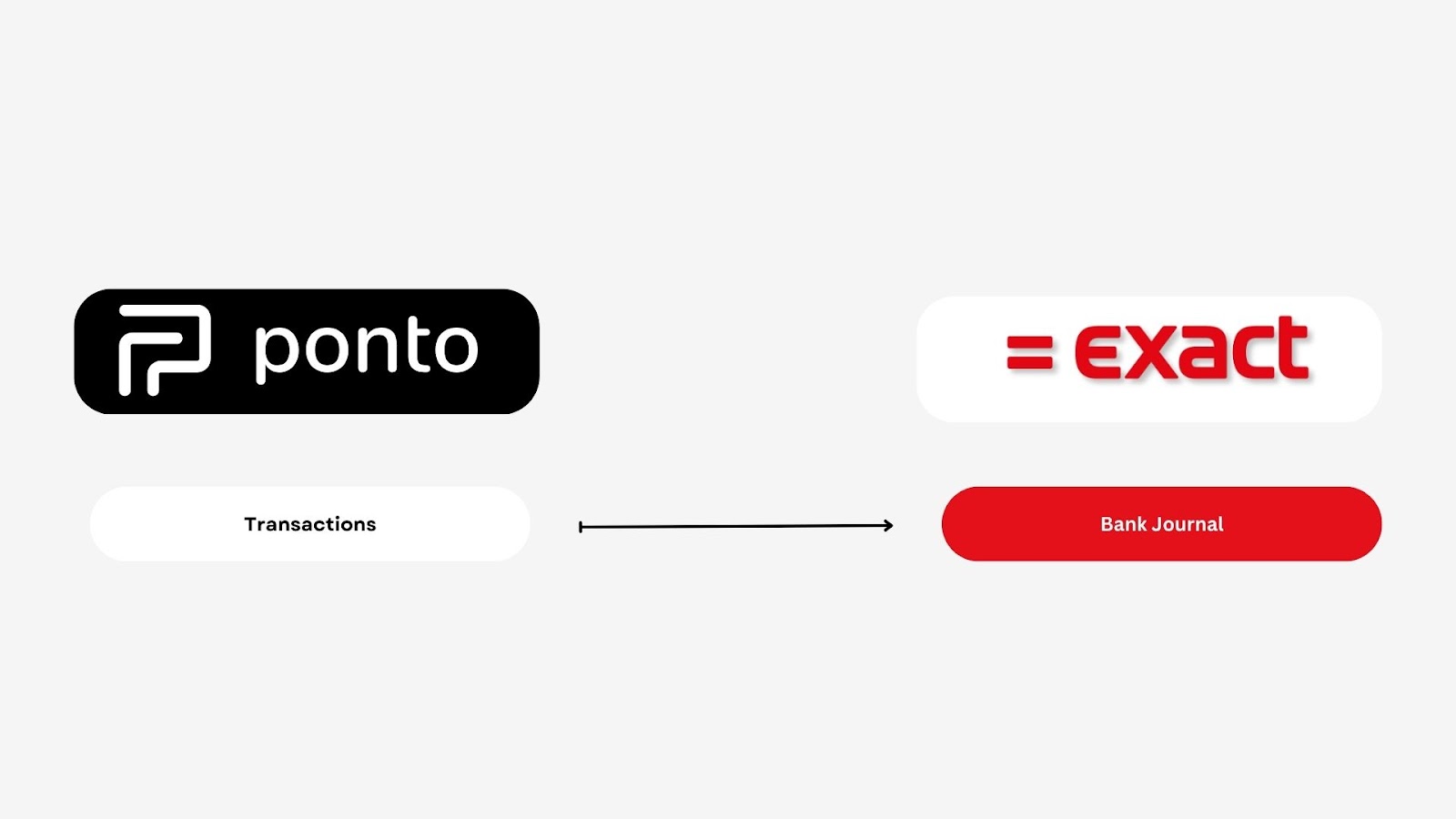 ponto

= exact

Transactions

Bank Journal